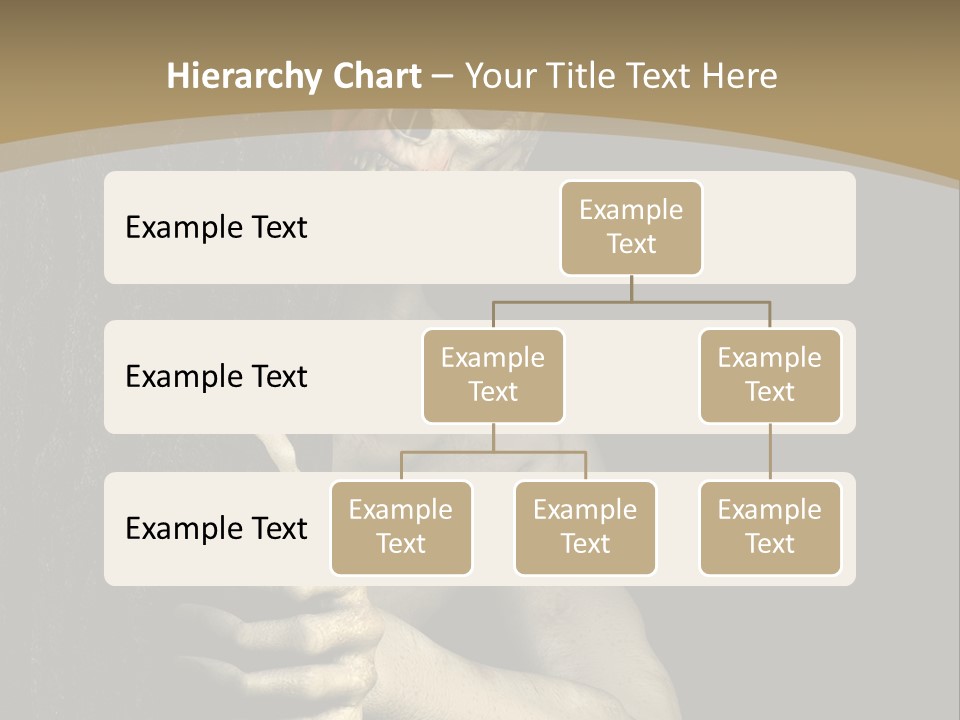 Hierarchy Chart – Your Title Text Here

Example Text

Example Text

Example Text

Example Text

Example Text

Example Text

Example Text

Example Text

Example Text